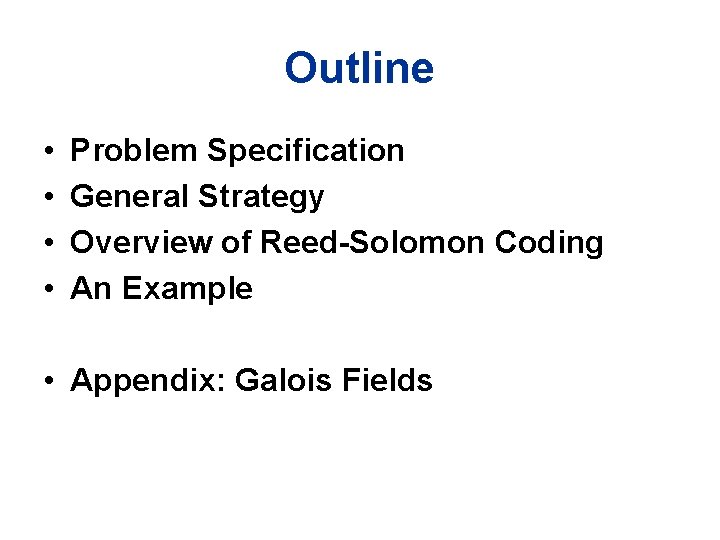 Outline

• Problem Specification
• General Strategy
• Overview of Reed-Solomon Coding
• An Example

• Appendix: Galois Fields